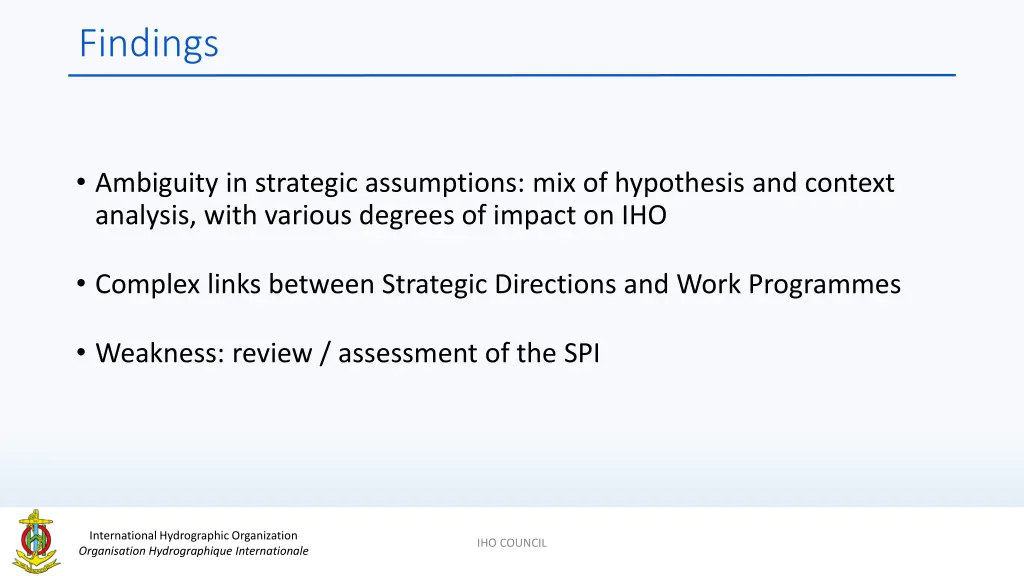 Findings

• Ambiguity in strategic assumptions: mix of hypothesis and context analysis, with various degrees of impact on IHO

• Complex links between Strategic Directions and Work Programmes

• Weakness: review / assessment of the SPI

International Hydrographic Organization
Organisation Hydrographique Internationale

IHO COUNCIL